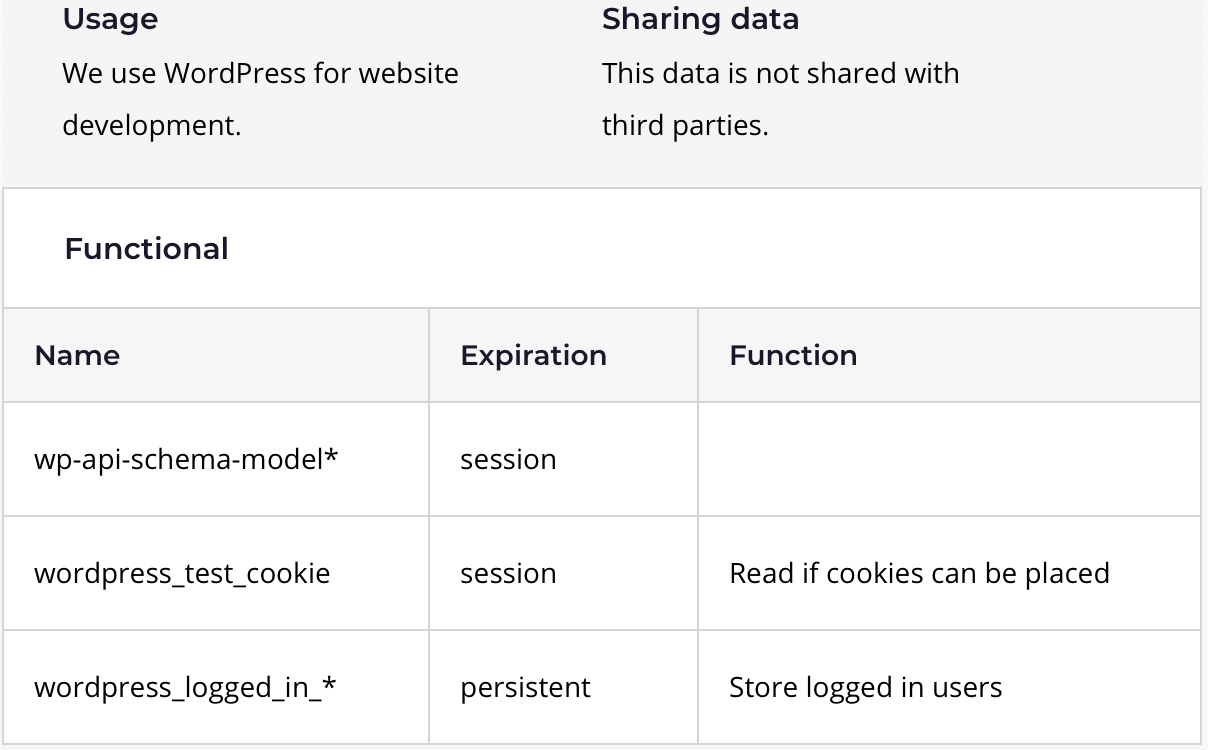 Usage
We use WordPress for website development.

Sharing data
This data is not shared with third parties.

Functional

| Name | Expiration | Function |
|---|---|---|
| wp-api-schema-model* | session | |
| wordpress_test_cookie | session | Read if cookies can be placed |
| wordpress_logged_in_* | persistent | Store logged in users |